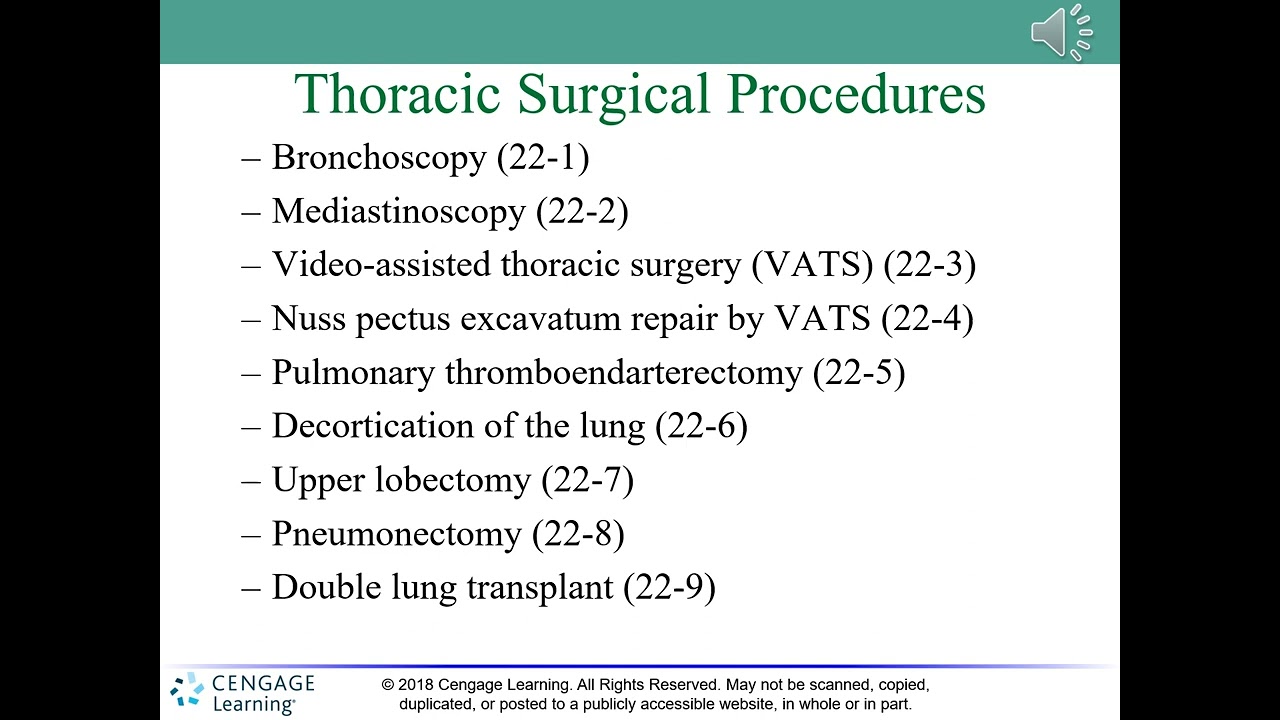 Thoracic Surgical Procedures

– Bronchoscopy (22-1)
– Mediastinoscopy (22-2)
– Video-assisted thoracic surgery (VATS) (22-3)
– Nuss pectus excavatum repair by VATS (22-4)
– Pulmonary thromboendarterectomy (22-5)
– Decortication of the lung (22-6)
– Upper lobectomy (22-7)
– Pneumonectomy (22-8)
– Double lung transplant (22-9)

CENGAGE Learning®

© 2018 Cengage Learning. All Rights Reserved. May not be scanned, copied, duplicated, or posted to a publicly accessible website, in whole or in part.